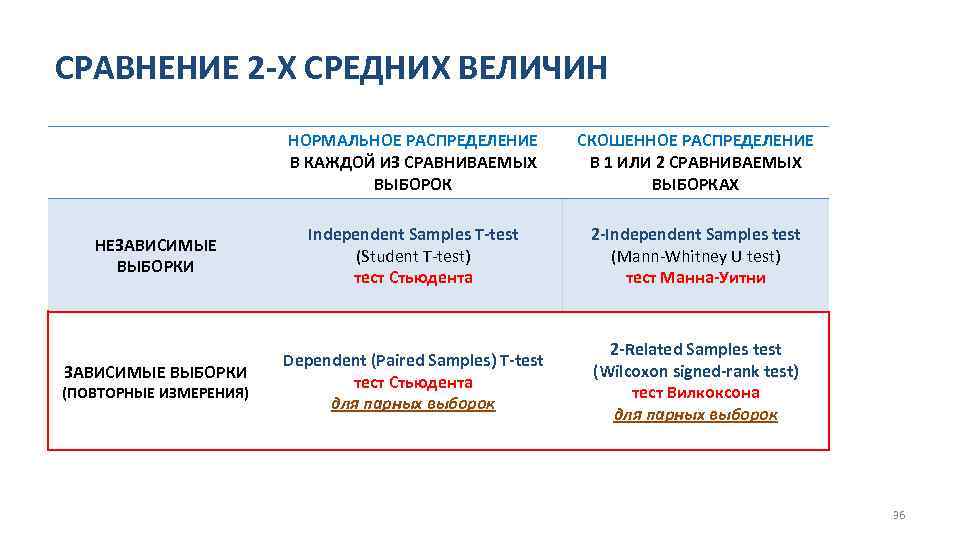 СРАВНЕНИЕ 2-Х СРЕДНИХ ВЕЛИЧИН

| | НОРМАЛЬНОЕ РАСПРЕДЕЛЕНИЕ В КАЖДОЙ ИЗ СРАВНИВАЕМЫХ ВЫБОРОК | СКОШЕННОЕ РАСПРЕДЕЛЕНИЕ В 1 ИЛИ 2 СРАВНИВАЕМЫХ ВЫБОРКАХ |
|---|---|---|
| НЕЗАВИСИМЫЕ ВЫБОРКИ | Independent Samples T-test (Student T-test) тест Стьюдента | 2-Independent Samples test (Mann-Whitney U test) тест Манна-Уитни |
| ЗАВИСИМЫЕ ВЫБОРКИ (ПОВТОРНЫЕ ИЗМЕРЕНИЯ) | Dependent (Paired Samples) T-test тест Стьюдента для парных выборок | 2-Related Samples test (Wilcoxon signed-rank test) тест Вилкоксона для парных выборок |

36